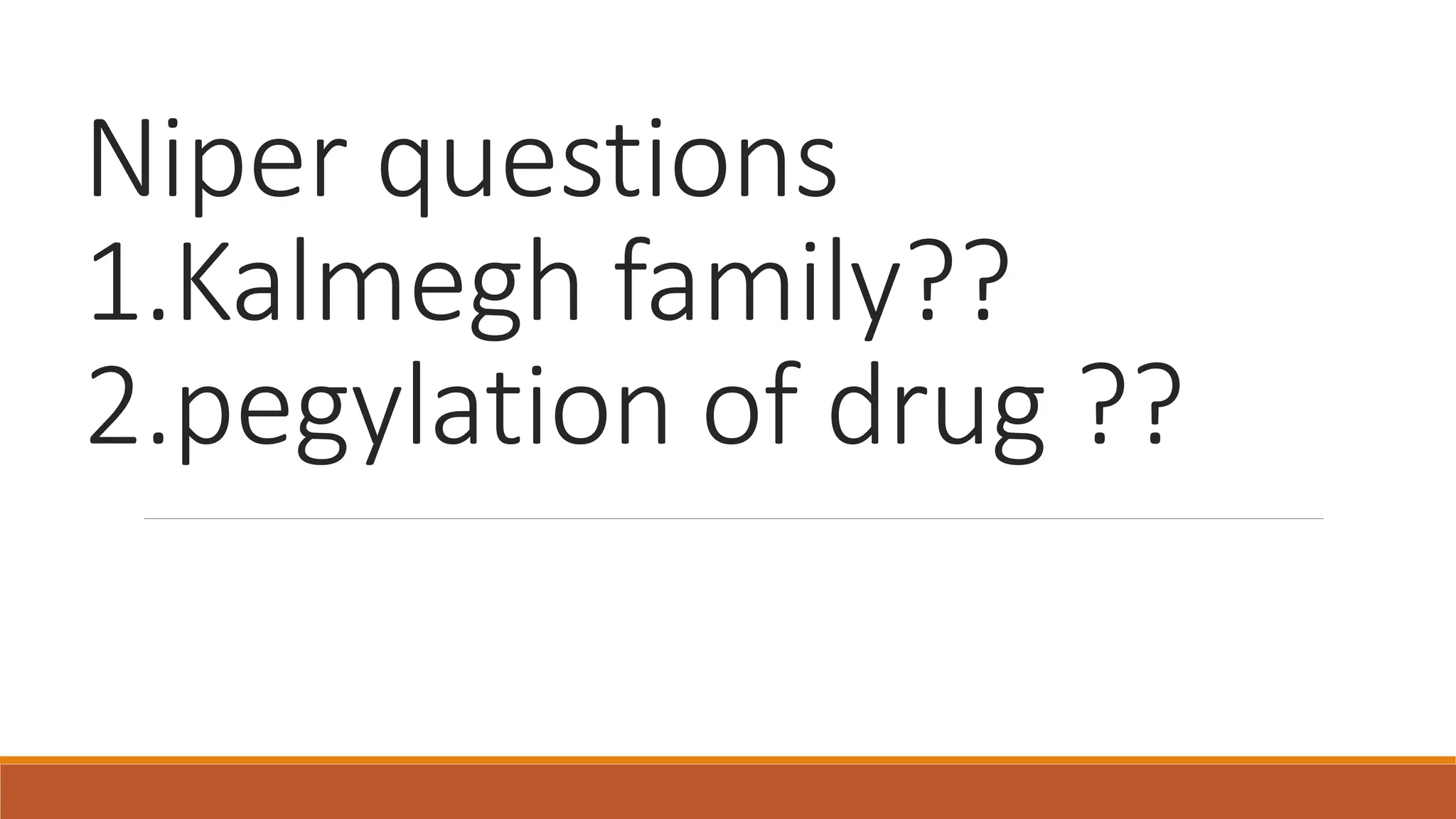 Niper questions
1.Kalmegh family??
2.pegylation of drug ??